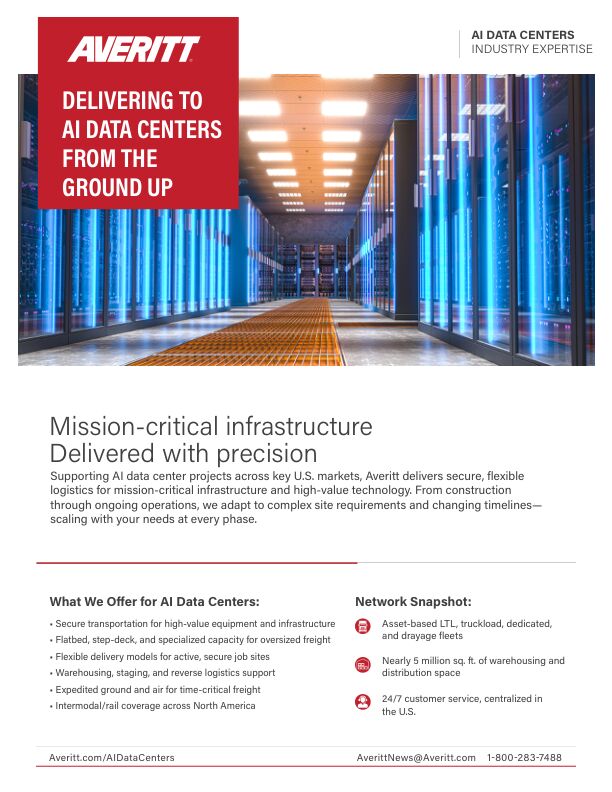 AVERITT

DELIVERING TO AI DATA CENTERS FROM THE GROUND UP

AI DATA CENTERS
INDUSTRY EXPERTISE

Mission-critical infrastructure
Delivered with precision

Supporting AI data center projects across key U.S. markets, Averitt delivers secure, flexible logistics for mission-critical infrastructure and high-value technology. From construction through ongoing operations, we adapt to complex site requirements and changing timelines—scaling with your needs at every phase.

What We Offer for AI Data Centers:

• Secure transportation for high-value equipment and infrastructure
• Flatbed, step-deck, and specialized capacity for oversized freight
• Flexible delivery models for active, secure job sites
• Warehousing, staging, and reverse logistics support
• Expedited ground and air for time-critical freight
• Intermodal/rail coverage across North America

Network Snapshot:

Asset-based LTL, truckload, dedicated, and drayage fleets

Nearly 5 million sq. ft. of warehousing and distribution space

24/7 customer service, centralized in the U.S.

Averitt.com/AIDataCenters

AverittNews@Averitt.com 1-800-283-7488